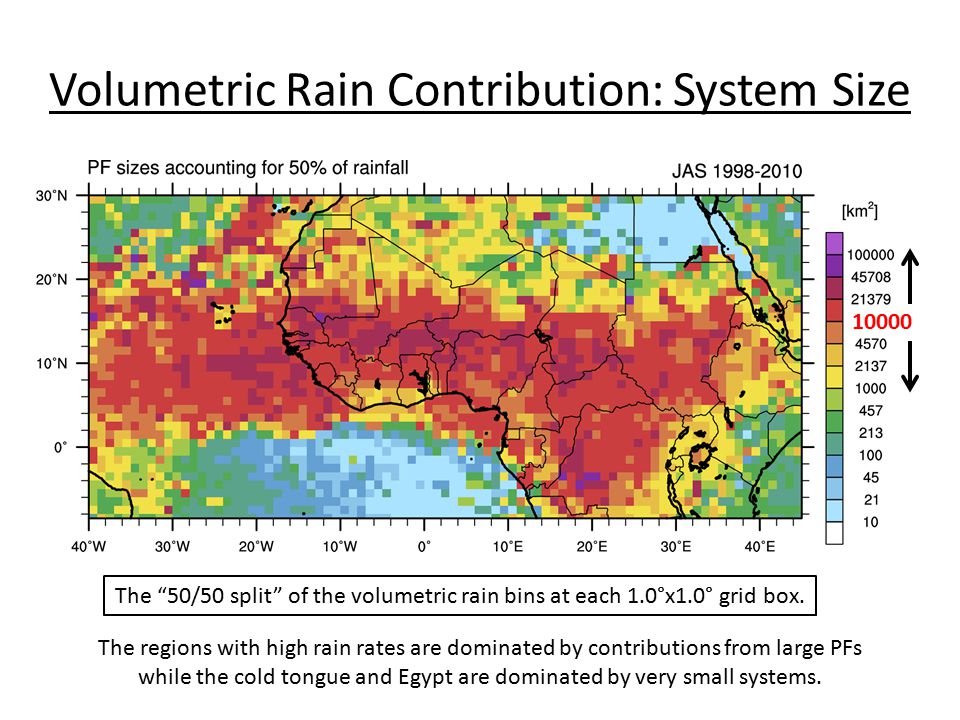 Volumetric Rain Contribution: System Size

PF sizes accounting for 50% of rainfall

JAS 1998-2010

30°N
20°N
10°N
0°

40°W 30°W 20°W 10°W 0° 10°E 20°E 30°E 40°E

[km$^2$]
100000
45708
21379
10000
4570
2137
1000
457
213
100
45
21
10

The "50/50 split" of the volumetric rain bins at each 1.0°x1.0° grid box.

The regions with high rain rates are dominated by contributions from large PFs while the cold tongue and Egypt are dominated by very small systems.